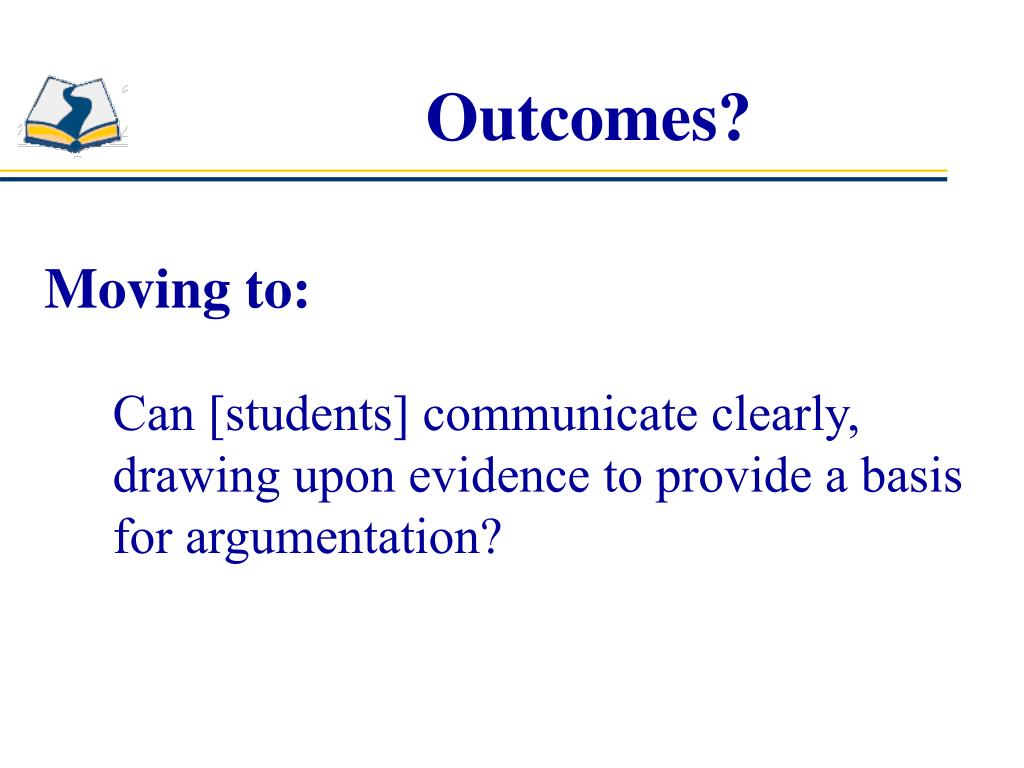 Outcomes?

Moving to:

Can [students] communicate clearly, drawing upon evidence to provide a basis for argumentation?